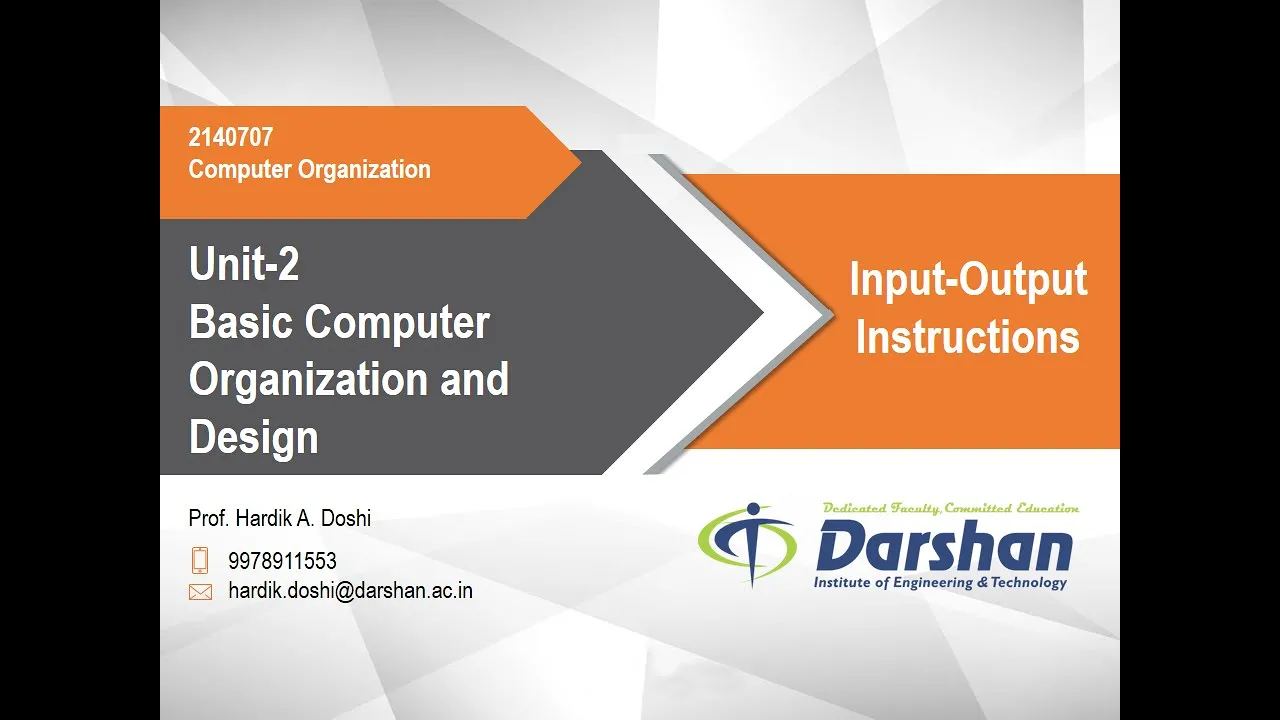 2140707
Computer Organization

Unit-2
Basic Computer Organization and Design

Input-Output Instructions

Prof. Hardik A. Doshi

9978911553

hardik.doshi@darshan.ac.in

Dedicated Faculty, Committed Education

Darshan

Institute of Engineering & Technology